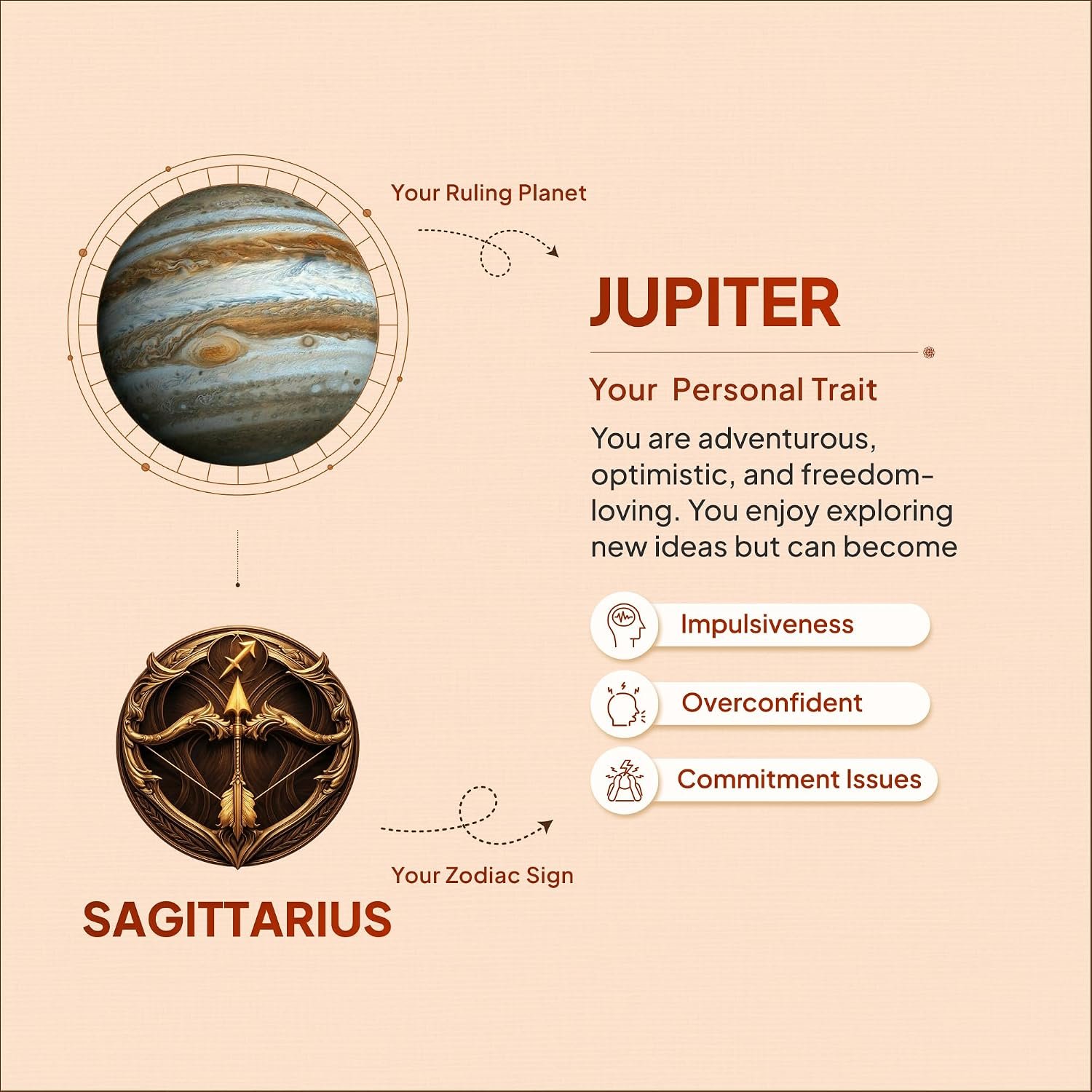 Your Ruling Planet

JUPITER

Your  Personal Trait

You are adventurous, optimistic, and freedom-loving. You enjoy exploring new ideas but can become

Impulsiveness

Overconfident

Commitment Issues

Your Zodiac Sign

SAGITTARIUS